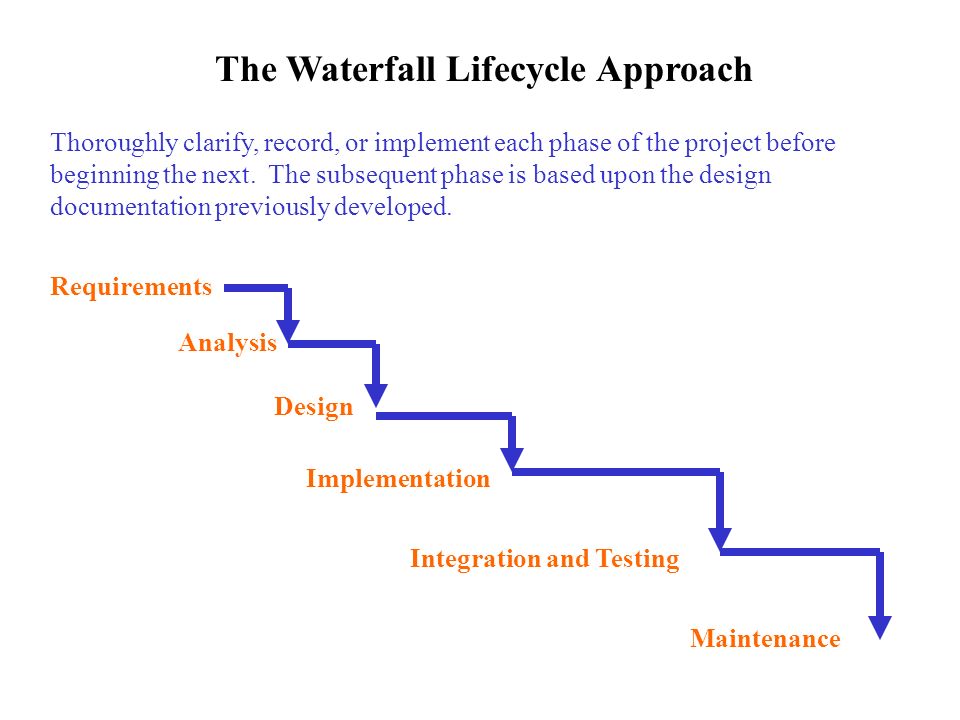 The Waterfall Lifecycle Approach

Thoroughly clarify, record, or implement each phase of the project before beginning the next. The subsequent phase is based upon the design documentation previously developed.

Requirements

Analysis

Design

Implementation

Integration and Testing

Maintenance